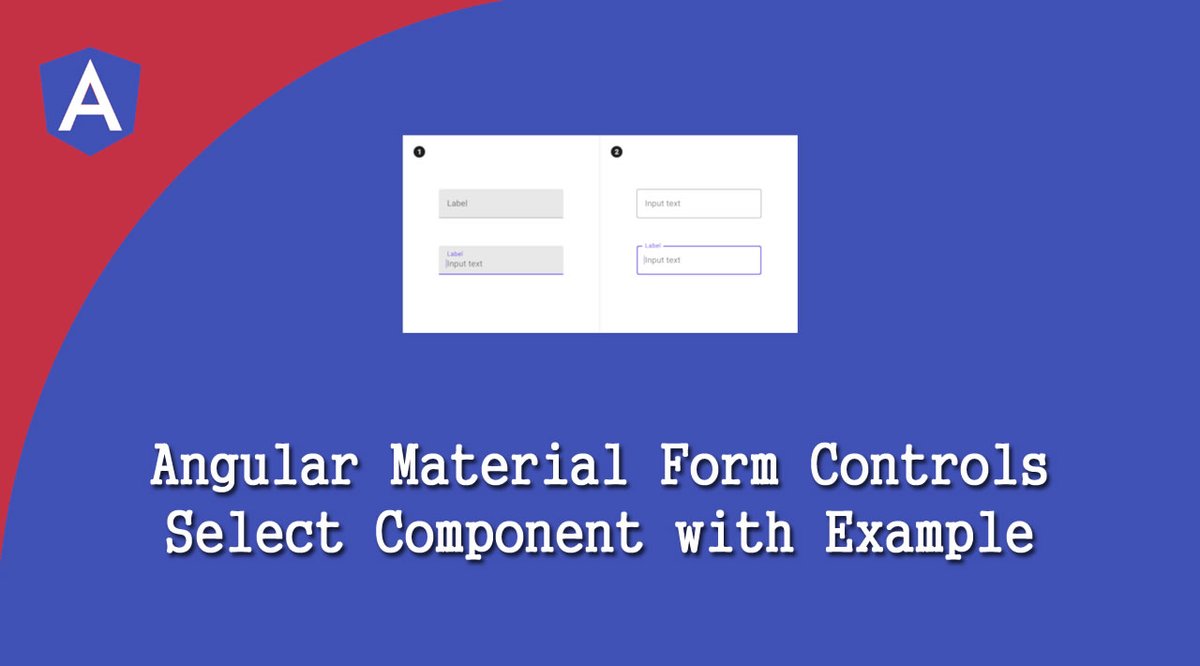 A

1

Label

Label
Input text

2

Input text

Label
Input text

Angular Material Form Controls Select Component with Example